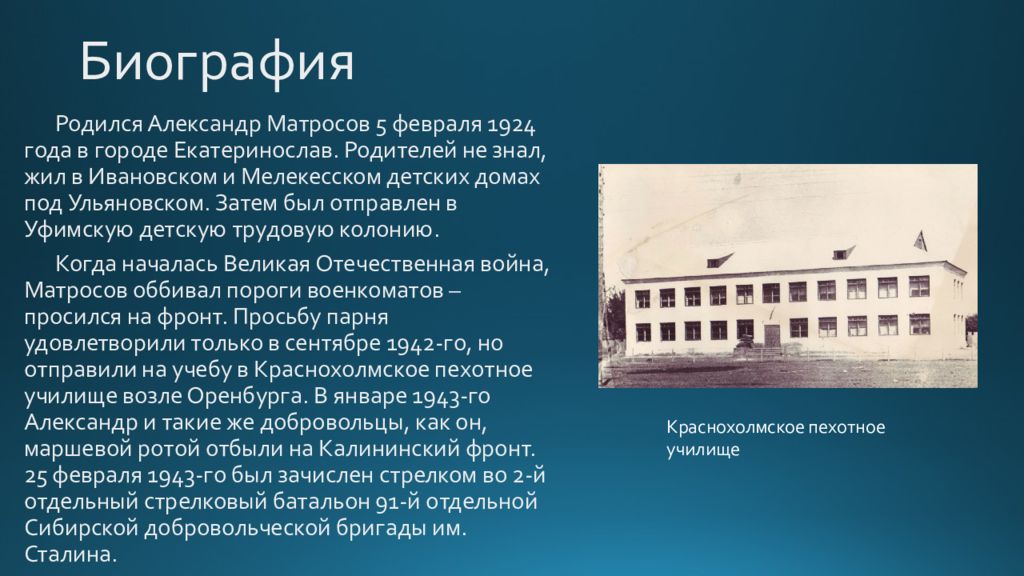 Биография

Родился Александр Матросов 5 февраля 1924 года в городе Екатеринослав. Родителей не знал, жил в Ивановском и Мелекесском детских домах под Ульяновском. Затем был отправлен в Уфимскую детскую трудовую колонию.

Когда началась Великая Отечественная война, Матросов оббивал пороги военкоматов – просился на фронт. Просьбу парня удовлетворили только в сентябре 1942-го, но отправили на учебу в Краснохолмское пехотное училище возле Оренбурга. В январе 1943-го Александр и такие же добровольцы, как он, маршевой ротой отбыли на Калининский фронт. 25 февраля 1943-го был зачислен стрелком во 2-й отдельный стрелковый батальон 91-й отдельной Сибирской добровольческой бригады им. Сталина.

Краснохолмское пехотное училище